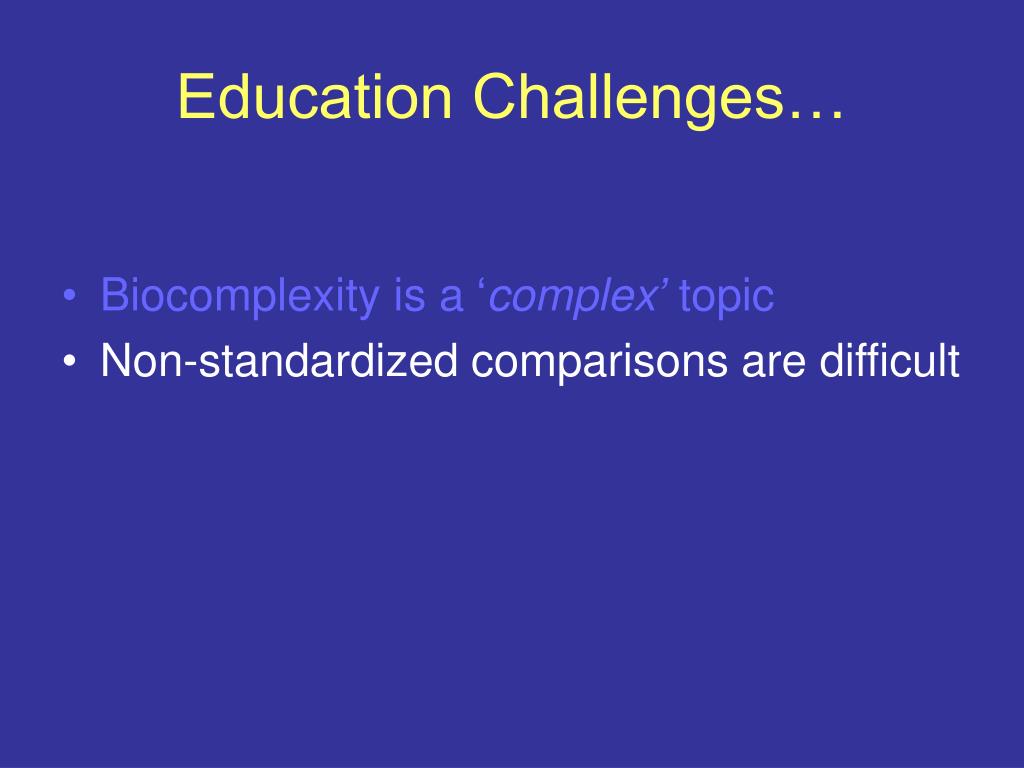 Education Challenges…

• Biocomplexity is a ‘complex’ topic
• Non-standardized comparisons are difficult